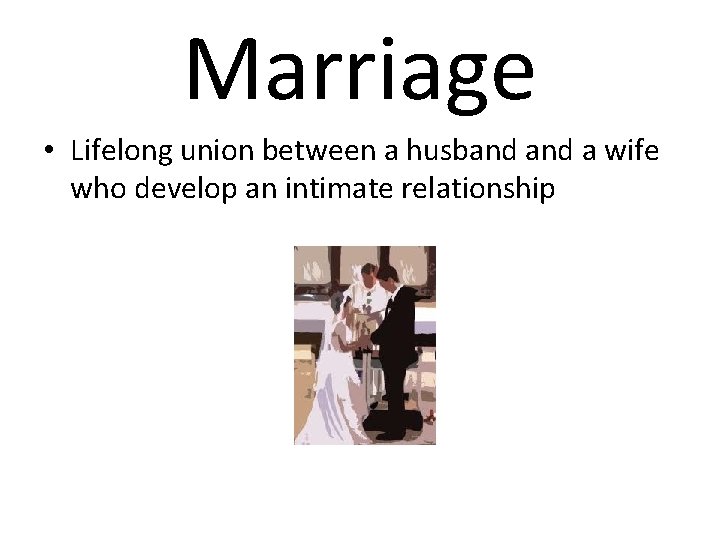 Marriage

• Lifelong union between a husband and a wife who develop an intimate relationship